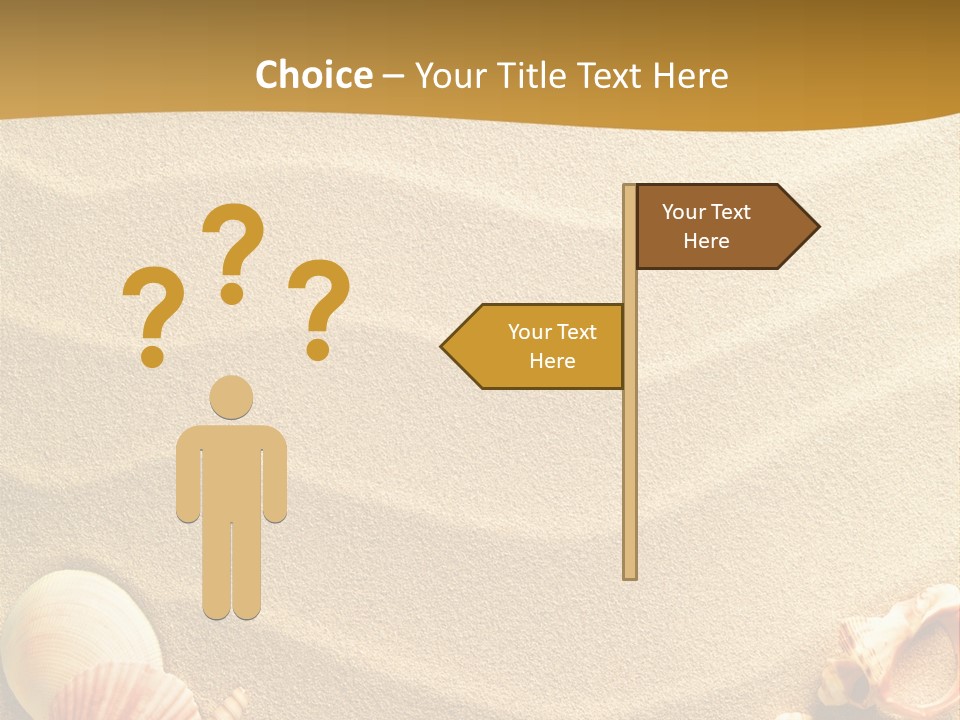 Choice – Your Title Text Here

? ? ?

Your Text Here

Your Text Here